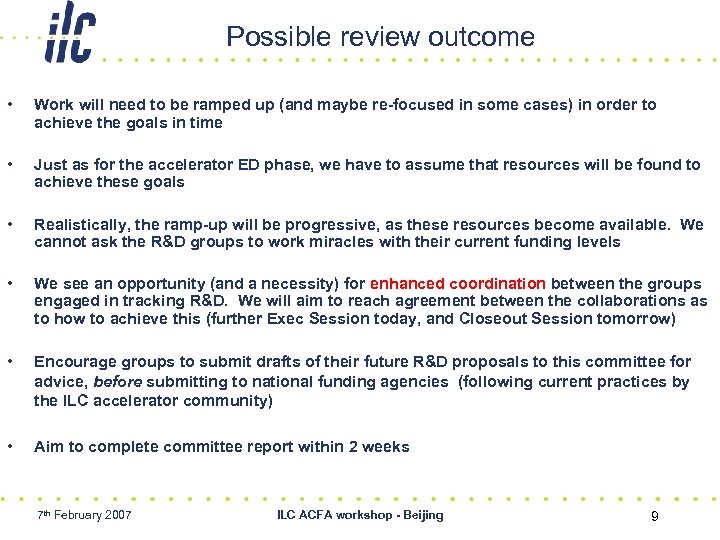 ilc

Possible review outcome

• Work will need to be ramped up (and maybe re-focused in some cases) in order to achieve the goals in time

• Just as for the accelerator ED phase, we have to assume that resources will be found to achieve these goals

• Realistically, the ramp-up will be progressive, as these resources become available. We cannot ask the R&D groups to work miracles with their current funding levels

• We see an opportunity (and a necessity) for enhanced coordination between the groups engaged in tracking R&D. We will aim to reach agreement between the collaborations as to how to achieve this (further Exec Session today, and Closeout Session tomorrow)

• Encourage groups to submit drafts of their future R&D proposals to this committee for advice, before submitting to national funding agencies (following current practices by the ILC accelerator community)

• Aim to complete committee report within 2 weeks

7th February 2007 ILC ACFA workshop - Beijing 9